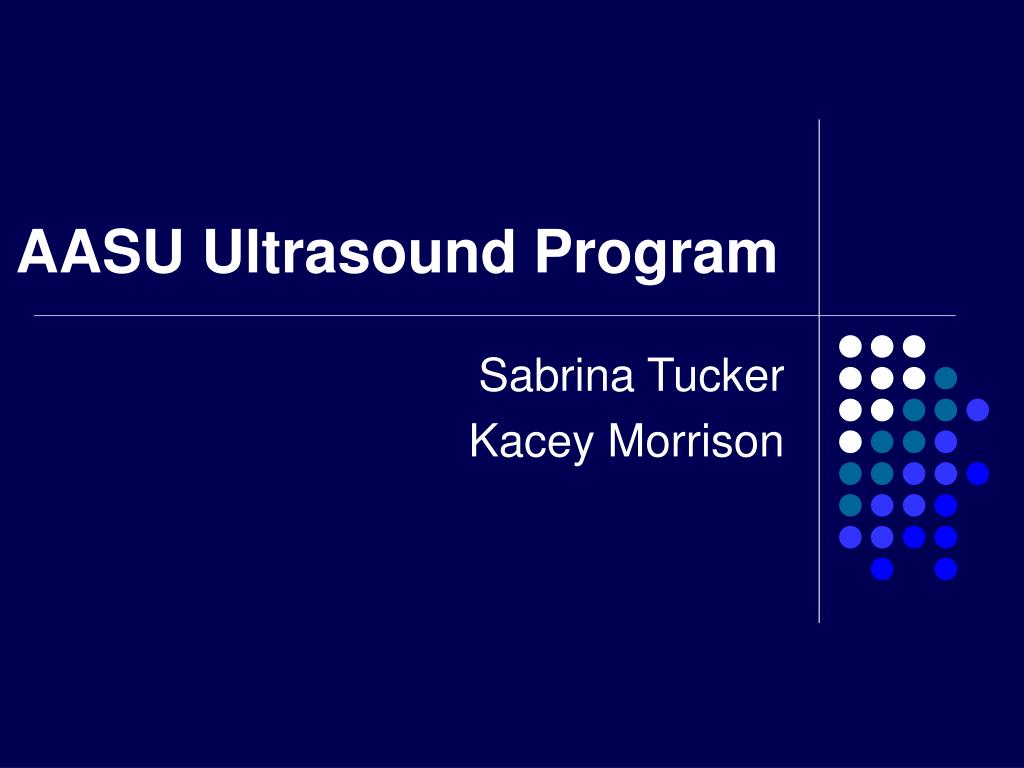 AASU Ultrasound Program

Sabrina Tucker
Kacey Morrison